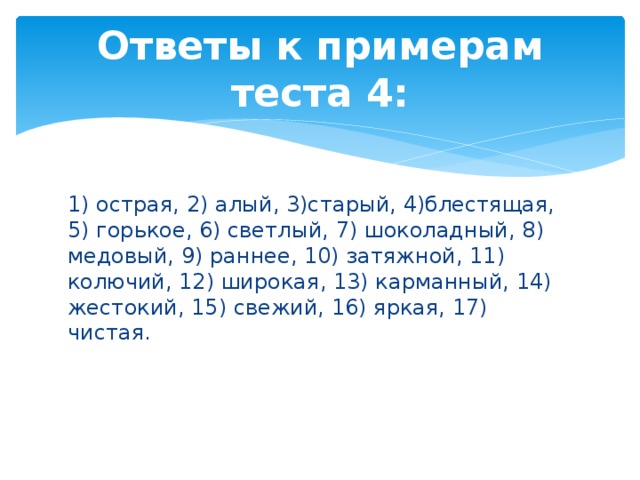 Ответы к примерам теста 4:

1) острая, 2) алый, 3)старый, 4)блестящая, 5) горькое, 6) светлый, 7) шоколадный, 8) медовый, 9) раннее, 10) затяжной, 11) колючий, 12) широкая, 13) карманный, 14) жестокий, 15) свежий, 16) яркая, 17) чистая.